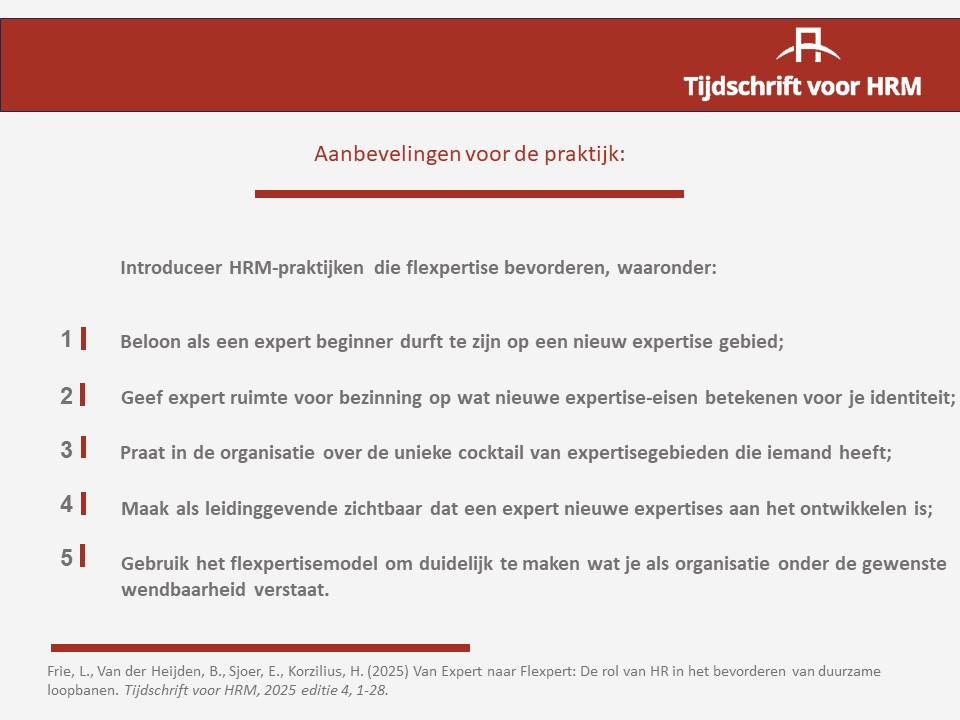 Tijdschrift voor HRM

Aanbevelingen voor de praktijk:

Introduceer HRM-praktijken die flexpertise bevorderen, waaronder:

1 Beloon als een expert beginner durft te zijn op een nieuw expertise gebied;

2 Geef expert ruimte voor bezinning op wat nieuwe expertise-eisen betekenen voor je identiteit;

3 Praat in de organisatie over de unieke cocktail van expertisegebieden die iemand heeft;

4 Maak als leidinggevende zichtbaar dat een expert nieuwe expertises aan het ontwikkelen is;

5 Gebruik het flexpertisemodel om duidelijk te maken wat je als organisatie onder de gewenste wendbaarheid verstaat.

Frie, L., Van der Heijden, B., Sjoer, E., Korzilius, H. (2025) Van Expert naar Flexpert: De rol van HR in het bevorderen van duurzame loopbanen. Tijdschrift voor HRM, 2025 editie 4, 1-28.